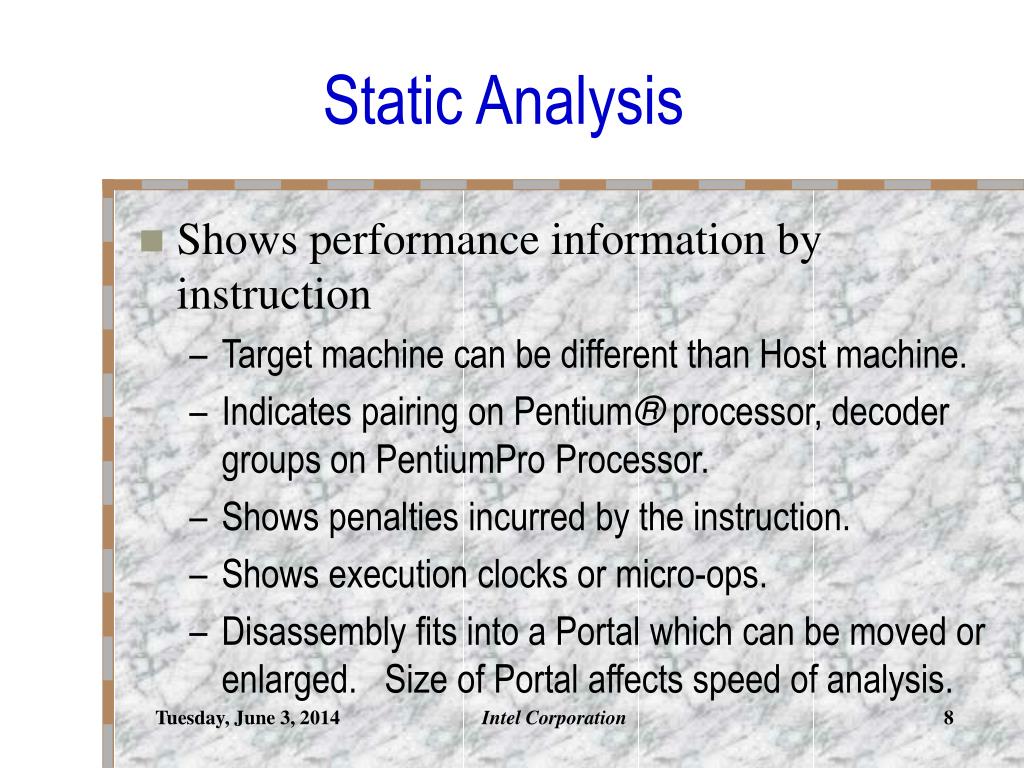 Static Analysis

Shows performance information by instruction

– Target machine can be different than Host machine.

– Indicates pairing on Pentium® processor, decoder groups on PentiumPro Processor.

– Shows penalties incurred by the instruction.

– Shows execution clocks or micro-ops.

– Disassembly fits into a Portal which can be moved or enlarged. Size of Portal affects speed of analysis.

Tuesday, June 3, 2014 Intel Corporation 8